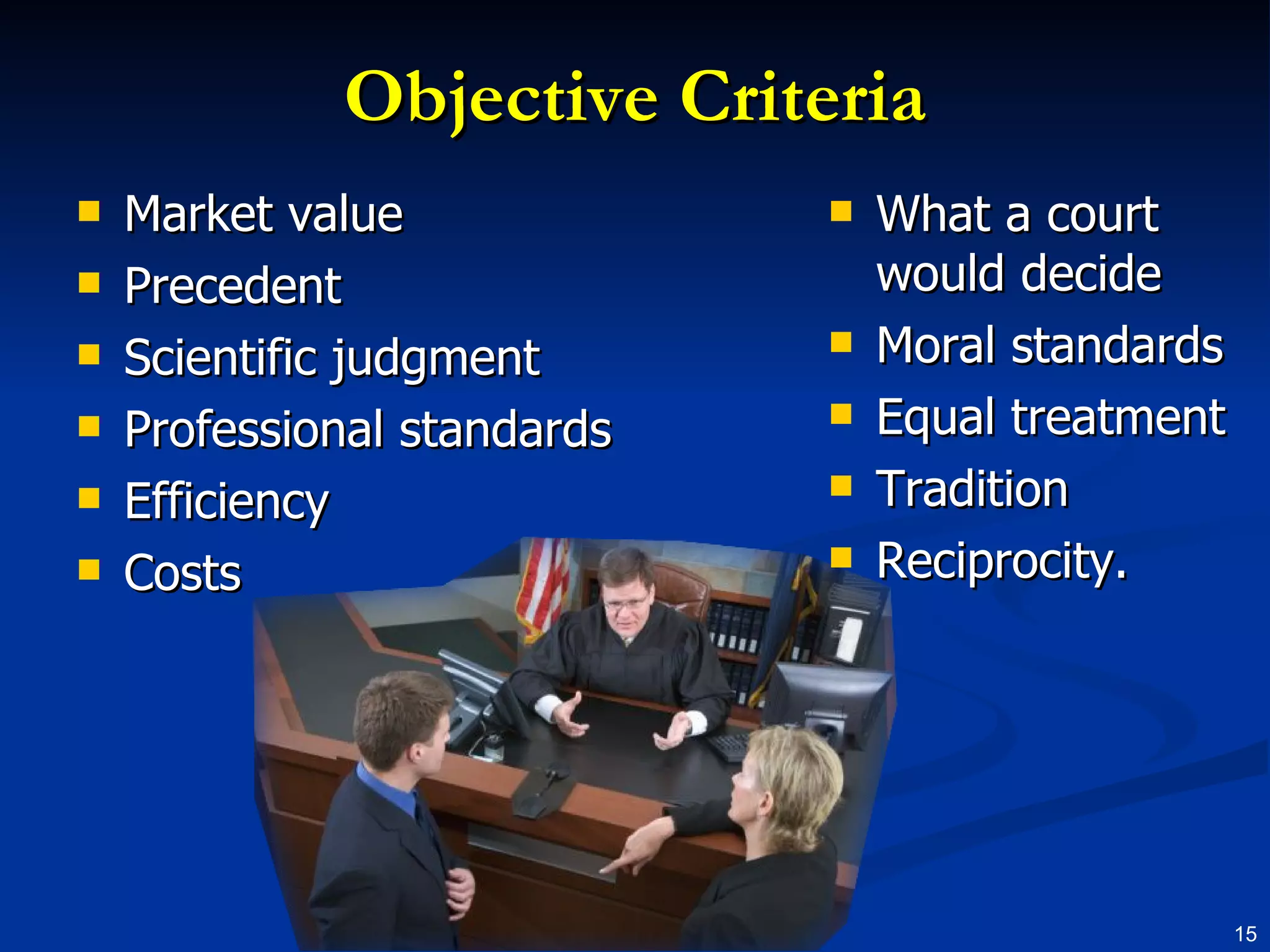 Objective Criteria

- Market value
- Precedent
- Scientific judgment
- Professional standards
- Efficiency
- Costs

- What a court would decide
- Moral standards
- Equal treatment
- Tradition
- Reciprocity.

15